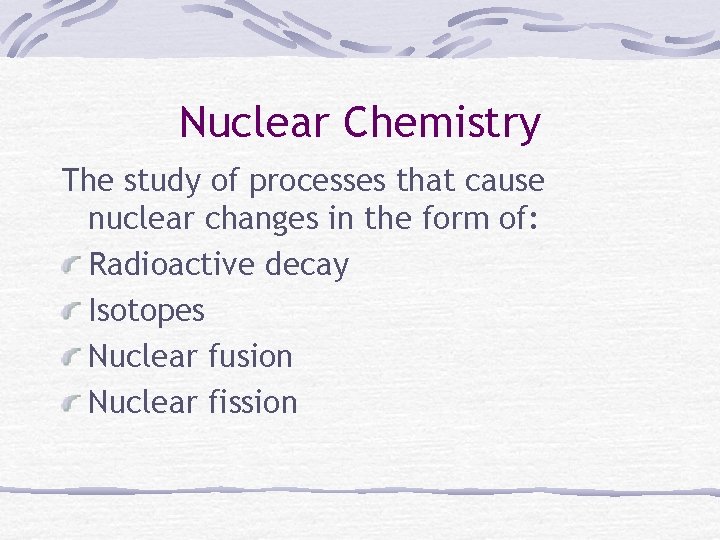 Nuclear Chemistry

The study of processes that cause nuclear changes in the form of:

Radioactive decay

Isotopes

Nuclear fusion

Nuclear fission